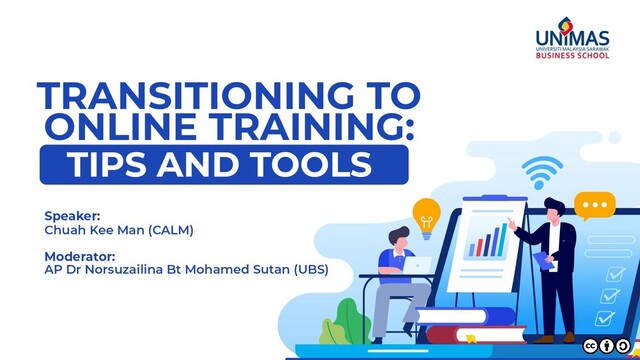 UNIMAS
UNIVERSITI MALAYSIA SARAWAK
BUSINESS SCHOOL

TRANSITIONING TO ONLINE TRAINING:
TIPS AND TOOLS

Speaker:
Chuah Kee Man (CALM)

Moderator:
AP Dr Norsuzailina Bt Mohamed Sutan (UBS)